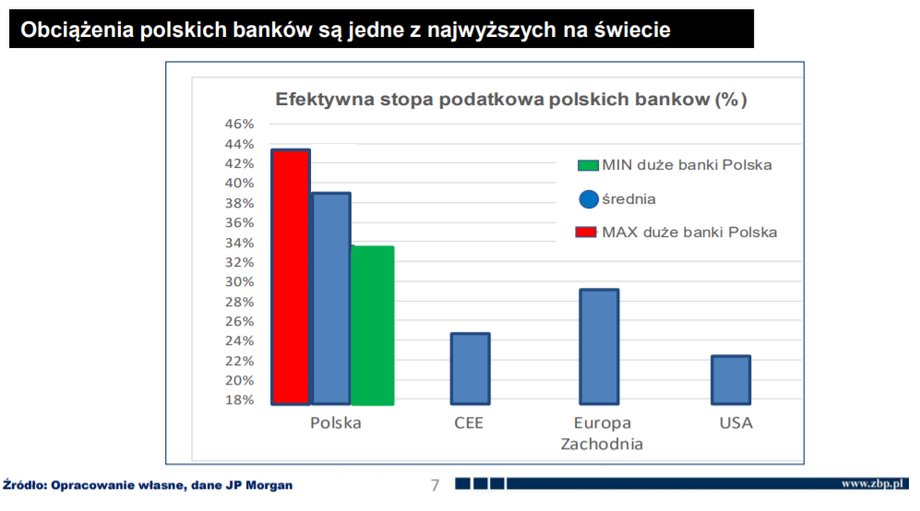 Obciążenia polskich banków są jedne z najwyższych na świecie

Efektywna stopa podatkowa polskich bankow (%)

46%
44%
42%
40%
38%
36%
34%
32%
30%
28%
26%
24%
22%
20%
18%

MIN duże banki Polska
średnia
MAX duże banki Polska

Polska
CEE
Europa Zachodnia
USA

Źródło: Opracowanie własne, dane JP Morgan

7

www.zbp.pl